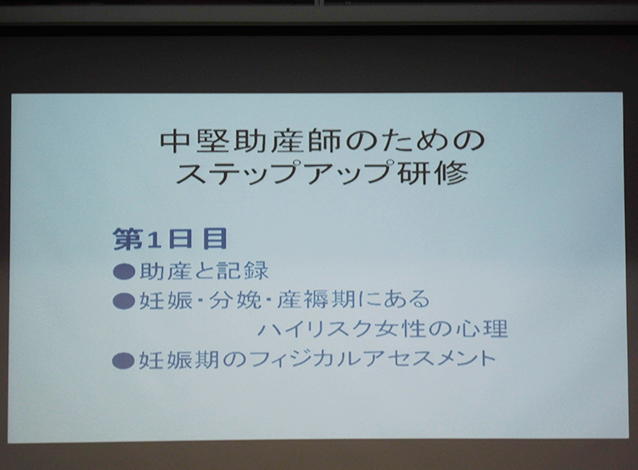 中堅助産師のための
ステップアップ研修

第1日目
●助産と記録
●妊娠・分娩・産褥期にある
　　　　ハイリスク女性の心理
●妊娠期のフィジカルアセスメント